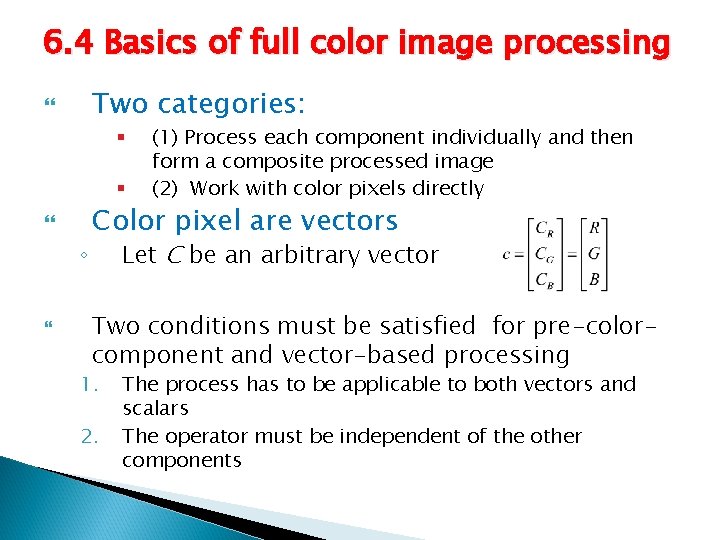 6.4 Basics of full color image processing

Two categories:

(1) Process each component individually and then form a composite processed image

(2) Work with color pixels directly

Color pixel are vectors

Let $C$ be an arbitrary vector

$c = \begin{bmatrix} C_R \\ C_G \\ C_B \end{bmatrix} = \begin{bmatrix} R \\ G \\ B \end{bmatrix}$

Two conditions must be satisfied for pre-color-component and vector-based processing

1. The process has to be applicable to both vectors and scalars

2. The operator must be independent of the other components